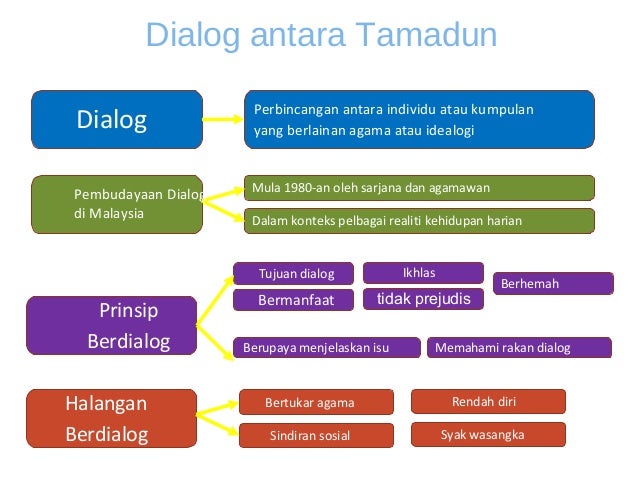 Dialog antara Tamadun

Dialog

Perbincangan antara individu atau kumpulan yang berlainan agama atau idealogi

Pembudayaan Dialog di Malaysia

Mula 1980-an oleh sarjana dan agamawan

Dalam konteks pelbagai realiti kehidupan harian

Prinsip Berdialog

Tujuan dialog

Ikhlas

Berhemah

Bermanfaat

tidak prejudis

Berupaya menjelaskan isu

Memahami rakan dialog

Halangan Berdialog

Bertukar agama

Rendah diri

Sindiran sosial

Syak wasangka